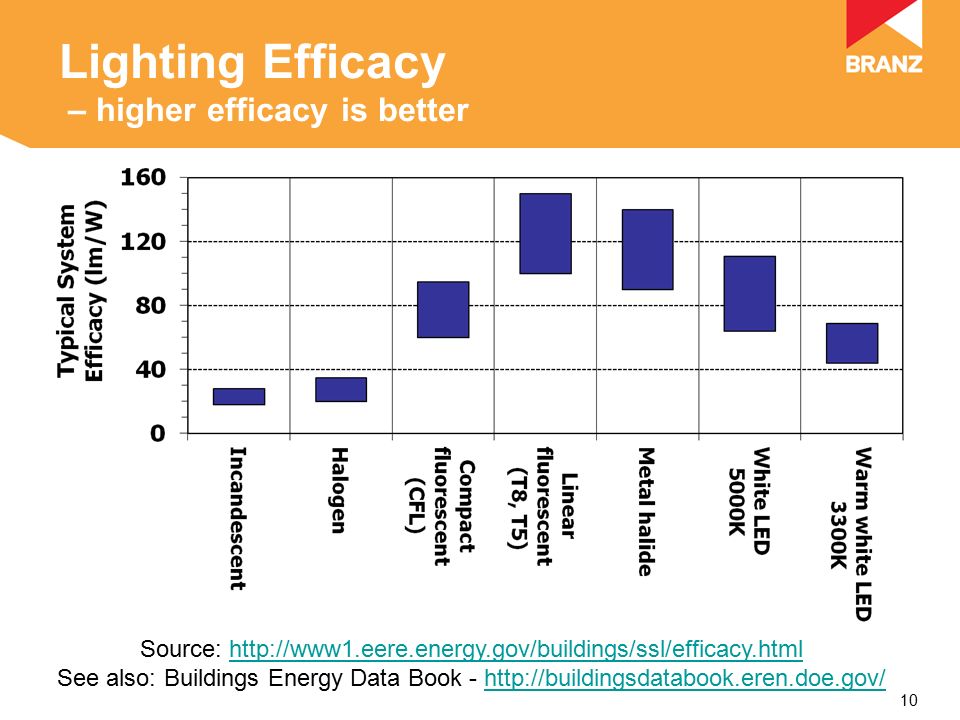 Lighting Efficacy
– higher efficacy is better

BRANZ

Typical System Efficacy (lm/W)

160
120
80
40
0

Incandescent
Halogen
Compact fluorescent (CFL)
Linear fluorescent (T8, T5)
Metal halide
White LED 5000K
Warm white LED 3300K

Source: http://www1.eere.energy.gov/buildings/ssl/efficacy.html
See also: Buildings Energy Data Book - http://buildingsdatabook.eren.doe.gov/

10